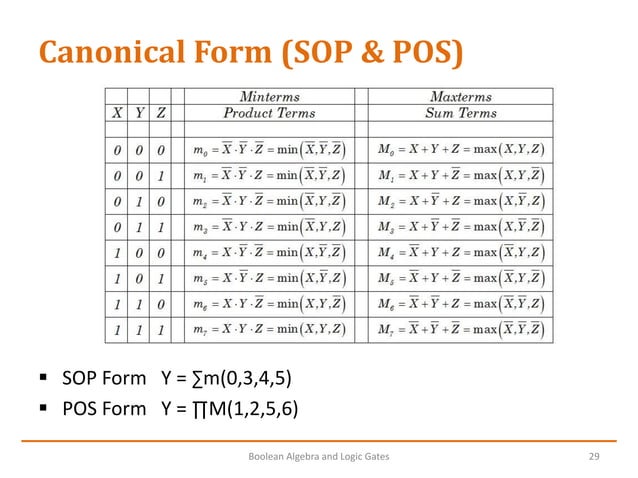 Canonical Form (SOP & POS)

| X | Y | Z | Minterms Product Terms | Maxterms Sum Terms |
|---|---|---|---|---|
| 0 | 0 | 0 | $m_0 = \overline{X} \cdot \overline{Y} \cdot \overline{Z} = \min(\overline{X}, \overline{Y}, \overline{Z})$ | $M_0 = X + Y + Z = \max(X, Y, Z)$ |
| 0 | 0 | 1 | $m_1 = \overline{X} \cdot \overline{Y} \cdot Z = \min(\overline{X}, \overline{Y}, Z)$ | $M_1 = X + Y + \overline{Z} = \max(X, Y, \overline{Z})$ |
| 0 | 1 | 0 | $m_2 = \overline{X} \cdot Y \cdot \overline{Z} = \min(\overline{X}, Y, \overline{Z})$ | $M_2 = X + \overline{Y} + Z = \max(X, \overline{Y}, Z)$ |
| 0 | 1 | 1 | $m_3 = \overline{X} \cdot Y \cdot Z = \min(\overline{X}, Y, Z)$ | $M_3 = X + \overline{Y} + \overline{Z} = \max(X, \overline{Y}, \overline{Z})$ |
| 1 | 0 | 0 | $m_4 = X \cdot \overline{Y} \cdot \overline{Z} = \min(X, \overline{Y}, \overline{Z})$ | $M_4 = \overline{X} + Y + Z = \max(\overline{X}, Y, Z)$ |
| 1 | 0 | 1 | $m_5 = X \cdot \overline{Y} \cdot Z = \min(X, \overline{Y}, Z)$ | $M_5 = \overline{X} + Y + \overline{Z} = \max(\overline{X}, Y, \overline{Z})$ |
| 1 | 1 | 0 | $m_6 = X \cdot Y \cdot \overline{Z} = \min(X, Y, \overline{Z})$ | $M_6 = \overline{X} + \overline{Y} + Z = \max(\overline{X}, \overline{Y}, Z)$ |
| 1 | 1 | 1 | $m_7 = X \cdot Y \cdot Z = \min(X, Y, Z)$ | $M_7 = \overline{X} + \overline{Y} + \overline{Z} = \max(\overline{X}, \overline{Y}, \overline{Z})$ |

▪ SOP Form Y = ∑m(0,3,4,5)
▪ POS Form Y = ∏M(1,2,5,6)

Boolean Algebra and Logic Gates 29